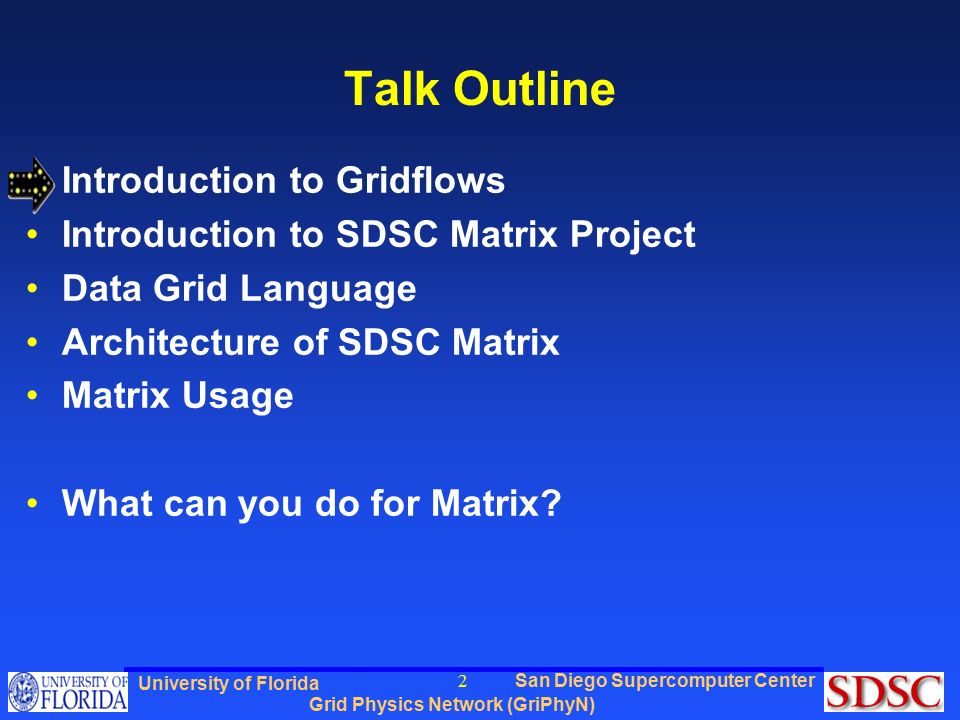 Talk Outline

Introduction to Gridflows
• Introduction to SDSC Matrix Project
• Data Grid Language
• Architecture of SDSC Matrix
• Matrix Usage

• What can you do for Matrix?

UNIVERSITY OF FLORIDA
University of Florida
2
San Diego Supercomputer Center
Grid Physics Network (GriPhyN)
SDSC